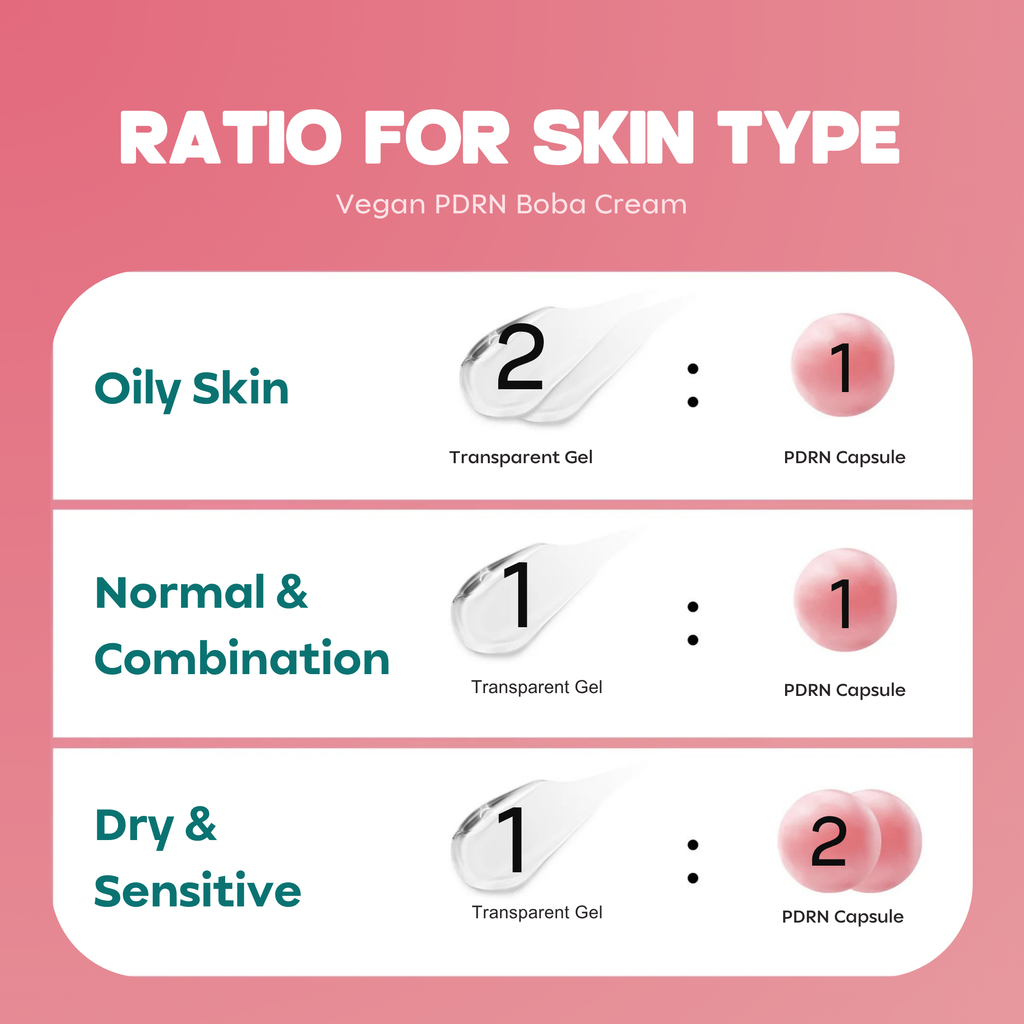 RATIO FOR SKIN TYPE

Vegan PDRN Boba Cream

Oily Skin

2 : 1

Transparent Gel

PDRN Capsule

Normal & Combination

1 : 1

Transparent Gel

PDRN Capsule

Dry & Sensitive

1 : 2

Transparent Gel

PDRN Capsule